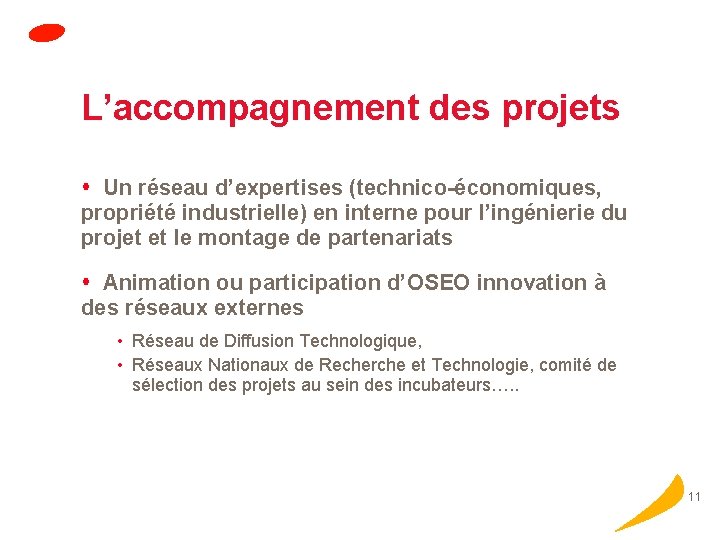 L’accompagnement des projets

• Un réseau d’expertises (technico-économiques, propriété industrielle) en interne pour l’ingénierie du projet et le montage de partenariats

• Animation ou participation d’OSEO innovation à des réseaux externes

• Réseau de Diffusion Technologique,
• Réseaux Nationaux de Recherche et Technologie, comité de sélection des projets au sein des incubateurs…..

11